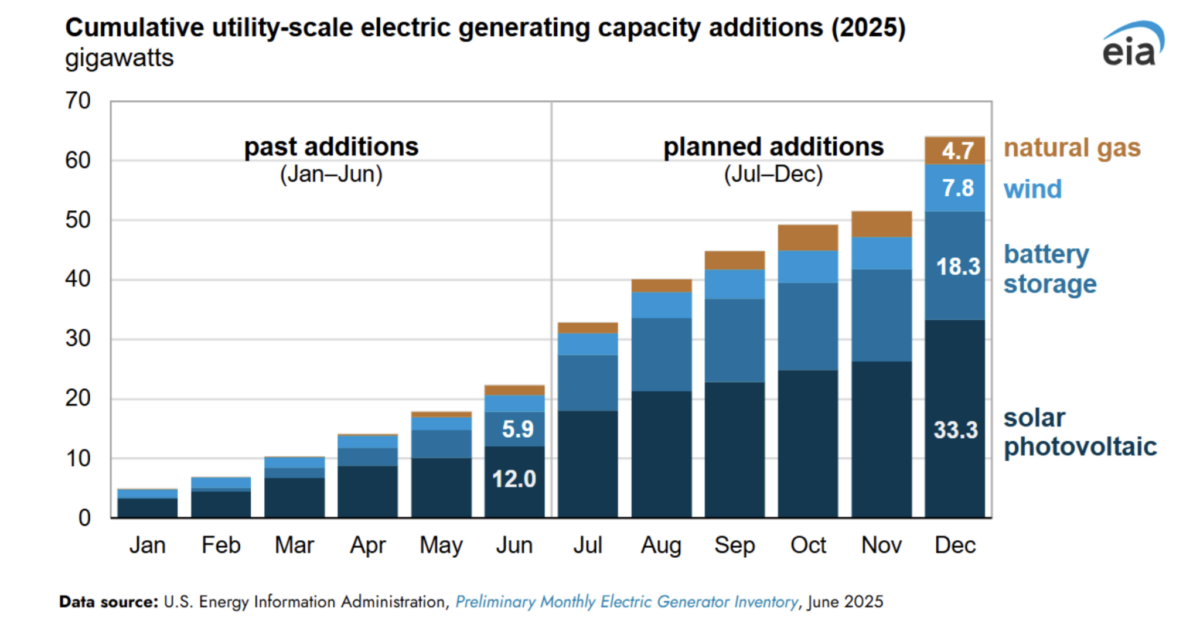 Cumulative utility-scale electric generating capacity additions (2025)
gigawatts

eia

70
60
50
40
30
20
10
0

past additions
(Jan–Jun)

planned additions
(Jul–Dec)

5.9
12.0

4.7
7.8
18.3
33.3

natural gas
wind
battery storage
solar photovoltaic

Jan Feb Mar Apr May Jun Jul Aug Sep Oct Nov Dec

Data source: U.S. Energy Information Administration, Preliminary Monthly Electric Generator Inventory, June 2025